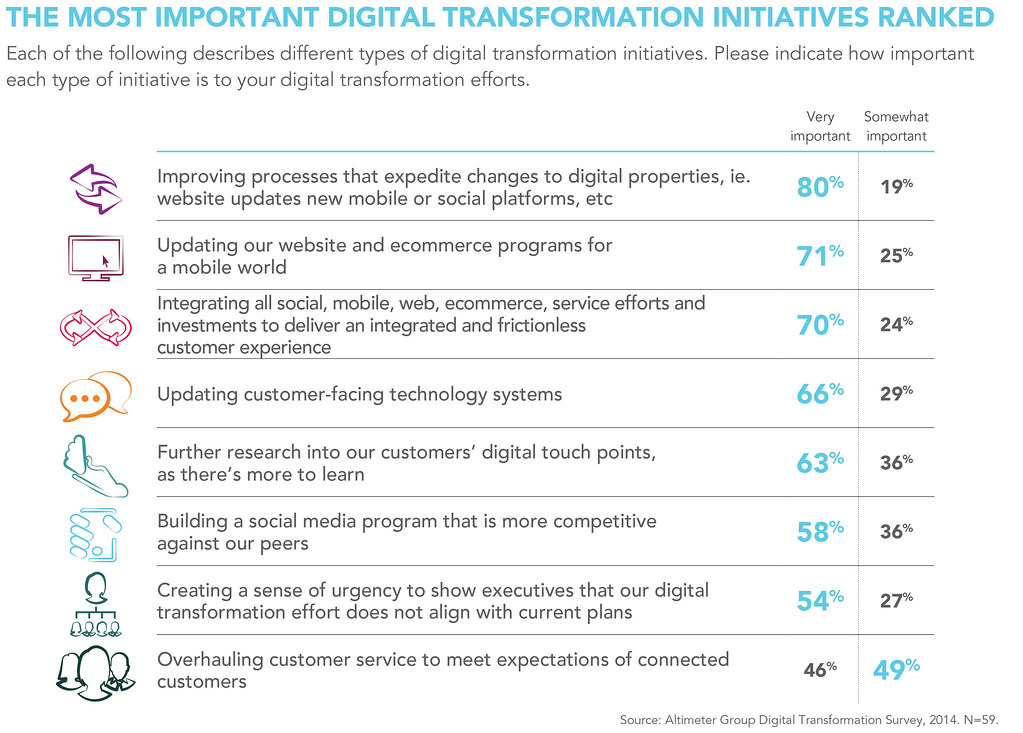 THE MOST IMPORTANT DIGITAL TRANSFORMATION INITIATIVES RANKED

Each of the following describes different types of digital transformation initiatives. Please indicate how important each type of initiative is to your digital transformation efforts.

| | Very important | Somewhat important |
|---|---|---|
| Improving processes that expedite changes to digital properties, ie. website updates new mobile or social platforms, etc | 80% | 19% |
| Updating our website and ecommerce programs for a mobile world | 71% | 25% |
| Integrating all social, mobile, web, ecommerce, service efforts and investments to deliver an integrated and frictionless customer experience | 70% | 24% |
| Updating customer-facing technology systems | 66% | 29% |
| Further research into our customers' digital touch points, as there's more to learn | 63% | 36% |
| Building a social media program that is more competitive against our peers | 58% | 36% |
| Creating a sense of urgency to show executives that our digital transformation effort does not align with current plans | 54% | 27% |
| Overhauling customer service to meet expectations of connected customers | 46% | 49% |

Source: Altimeter Group Digital Transformation Survey, 2014. N=59.